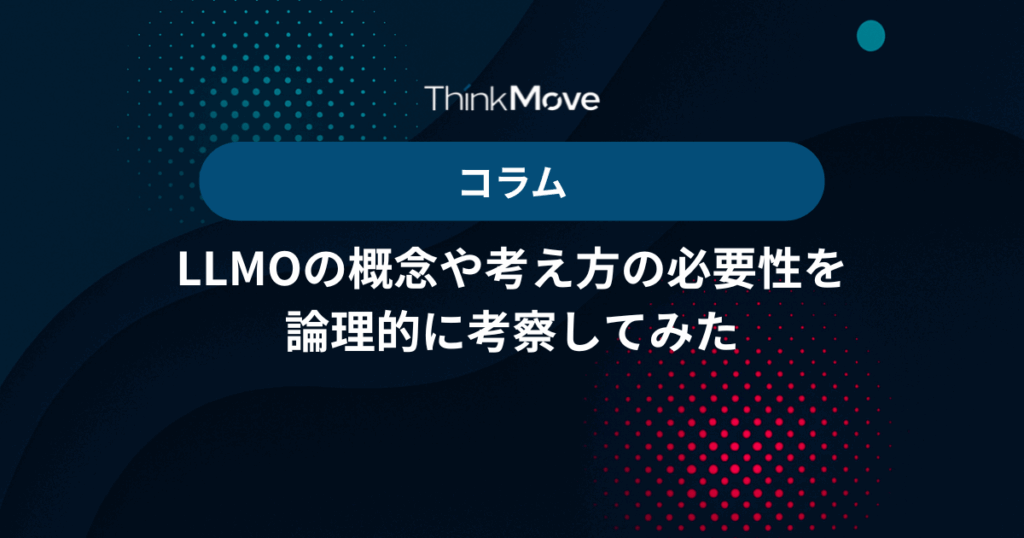 ThinkMove

コラム

LLMOの概念や考え方の必要性を論理的に考察してみた